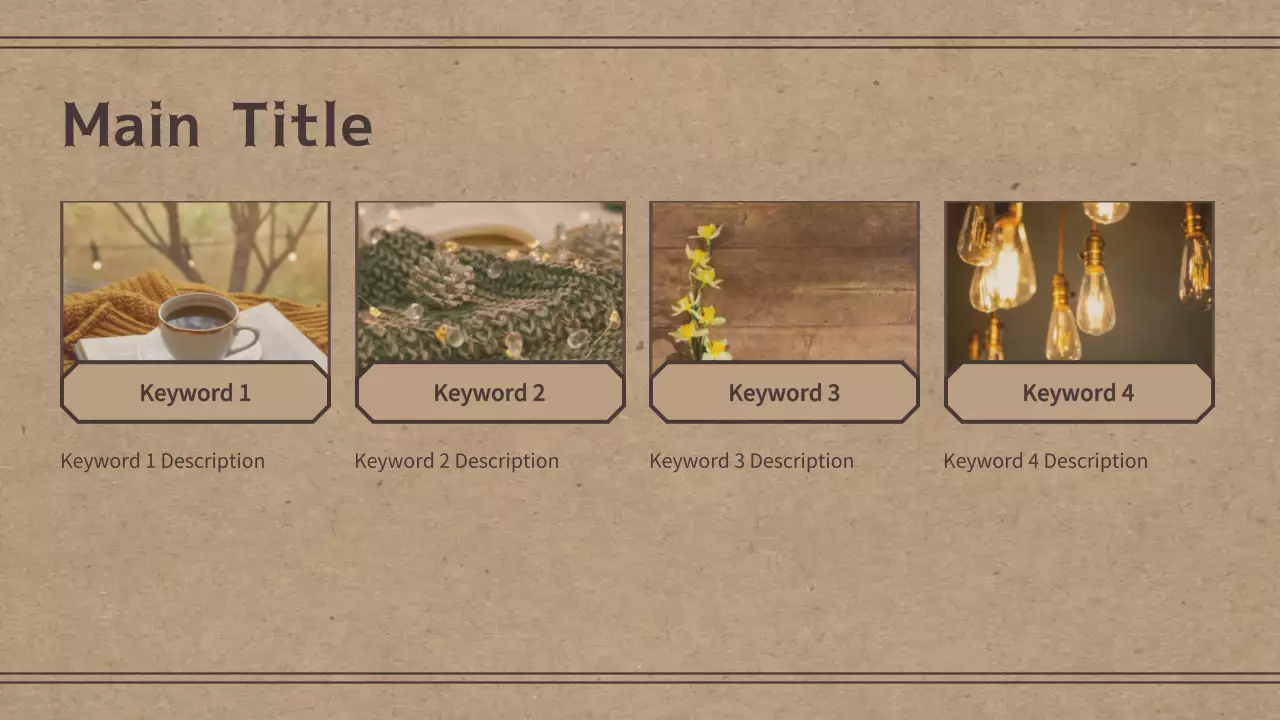 Main Title

Keyword 1

Keyword 1 Description

Keyword 2

Keyword 2 Description

Keyword 3

Keyword 3 Description

Keyword 4

Keyword 4 Description